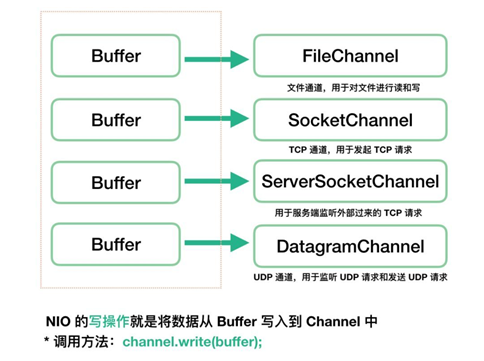 Buffer

FileChannel

文件通道，用于对文件进行读和写

Buffer

SocketChannel

TCP 通道，用于发起 TCP 请求

Buffer

ServerSocketChannel

用于服务端监听外部过来的 TCP 请求

Buffer

DatagramChannel

UDP 通道，用于监听 UDP 请求和发送 UDP 请求

NIO 的写操作就是将数据从 Buffer 写入到 Channel 中
* 调用方法：channel.write(buffer);